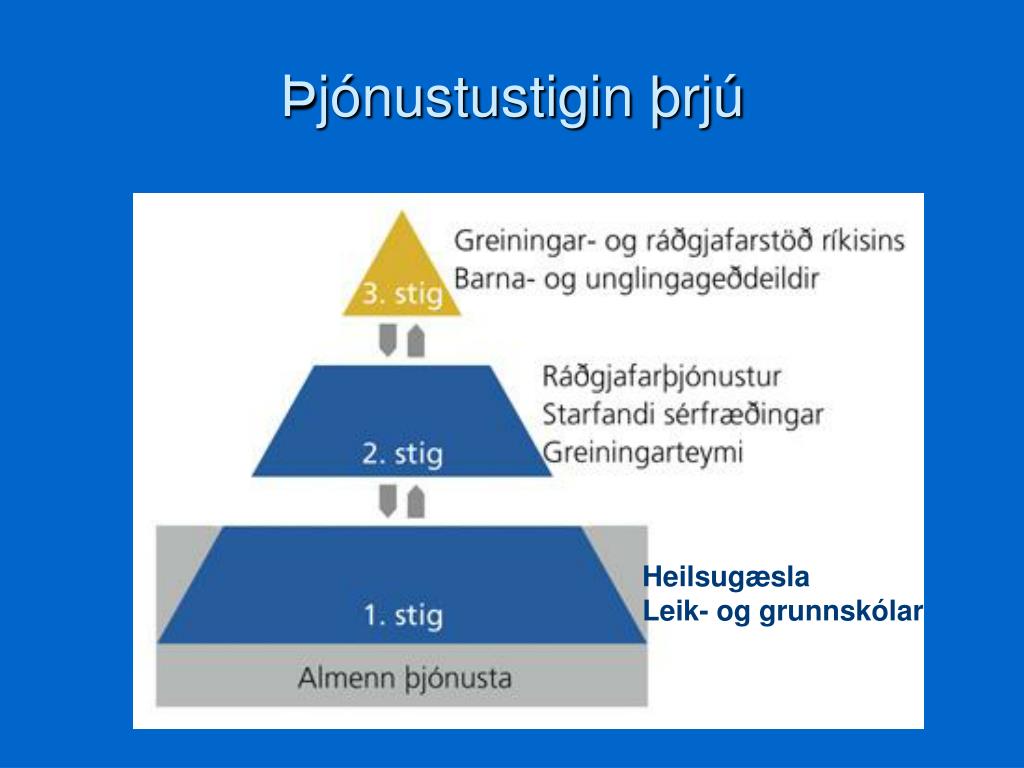 Þjónustustigin þrjú

3. stig

Greiningar- og ráðgjafarstöð ríkisins
Barna- og unglingageðdeildir

2. stig

Ráðgjafarþjónustur
Starfandi sérfræðingar
Greiningarteymi

1. stig

Heilsugæsla
Leik- og grunnskólar

Almenn þjónusta